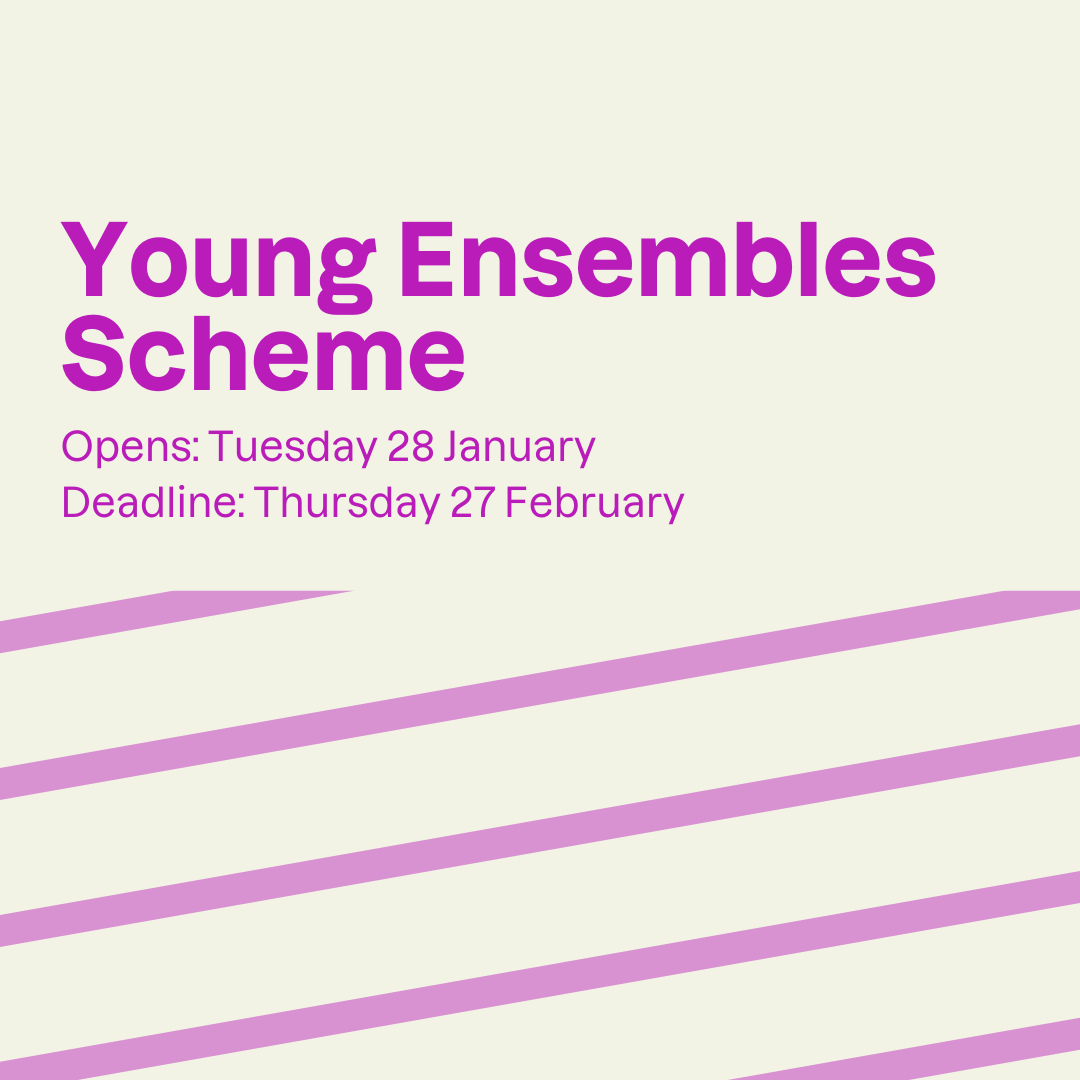 Young Ensembles Scheme

Opens: Tuesday 28 January
Deadline: Thursday 27 February